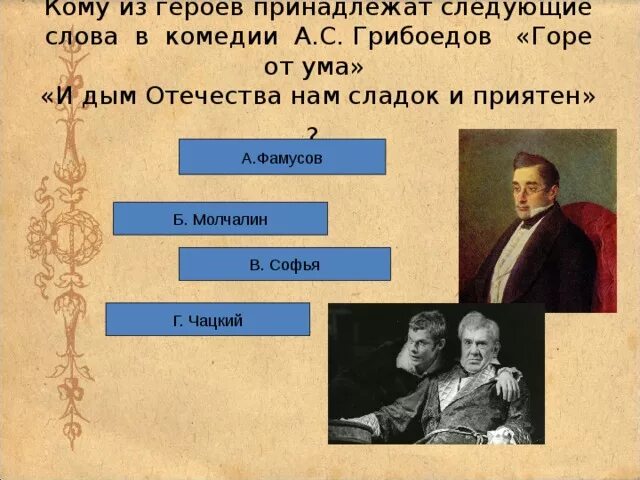 Кому из героев принадлежат следующие слова в комедии А.С. Грибоедов «Горе от ума»
«И дым Отечества нам сладок и приятен»
?

А.Фамусов

Б. Молчалин

В. Софья

Г. Чацкий